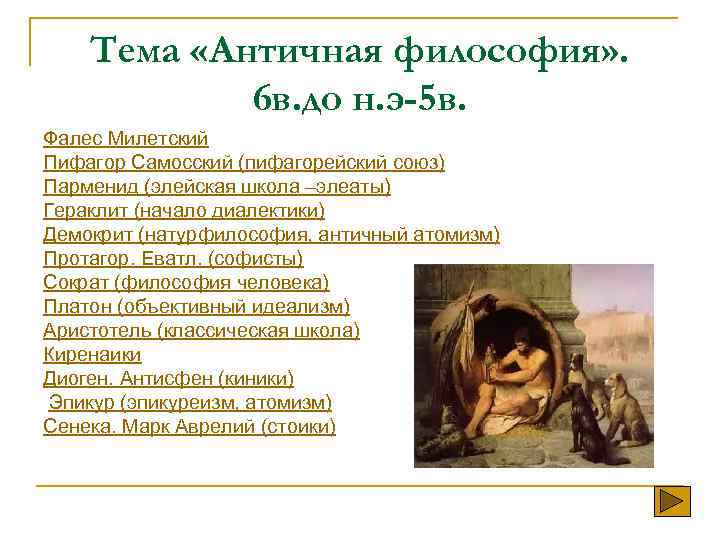 Тема «Античная философия». 6в.до н.э-5в.

Фалес Милетский
Пифагор Самосский (пифагорейский союз)
Парменид (элейская школа –элеаты)
Гераклит (начало диалектики)
Демокрит (натурфилософия, античный атомизм)
Протагор. Еватл. (софисты)
Сократ (философия человека)
Платон (объективный идеализм)
Аристотель (классическая школа)
Киренаики
Диоген. Антисфен (киники)
Эпикур (эпикуреизм, атомизм)
Сенека. Марк Аврелий (стоики)